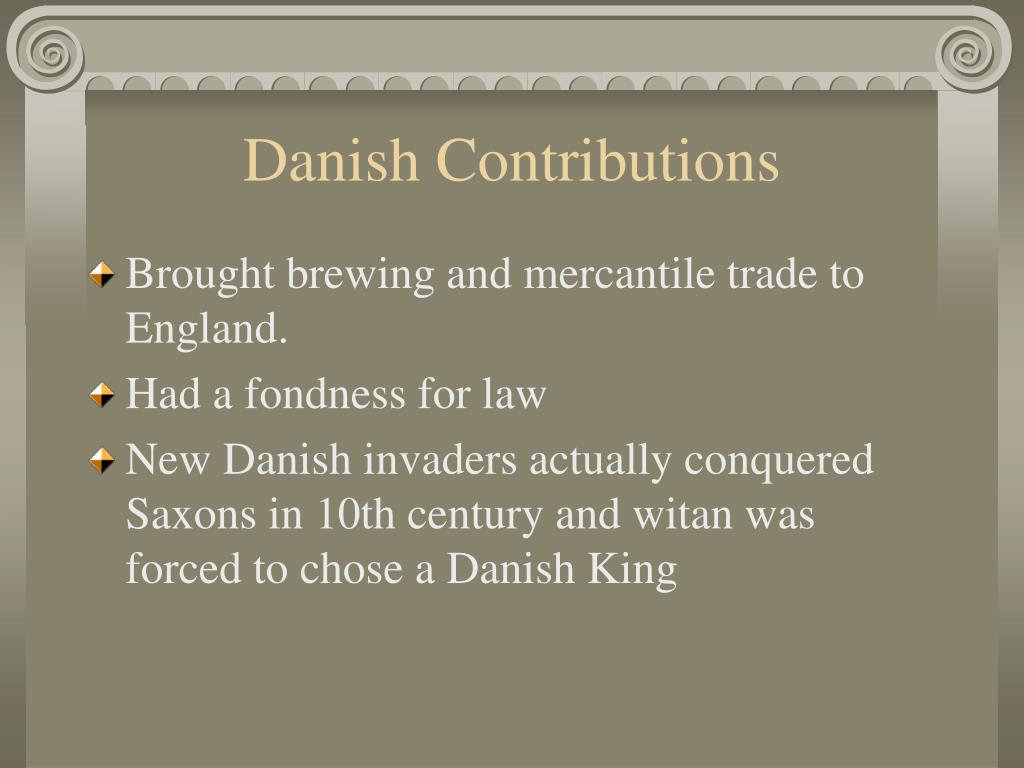 Danish Contributions

Brought brewing and mercantile trade to England.

Had a fondness for law

New Danish invaders actually conquered Saxons in 10th century and witan was forced to chose a Danish King